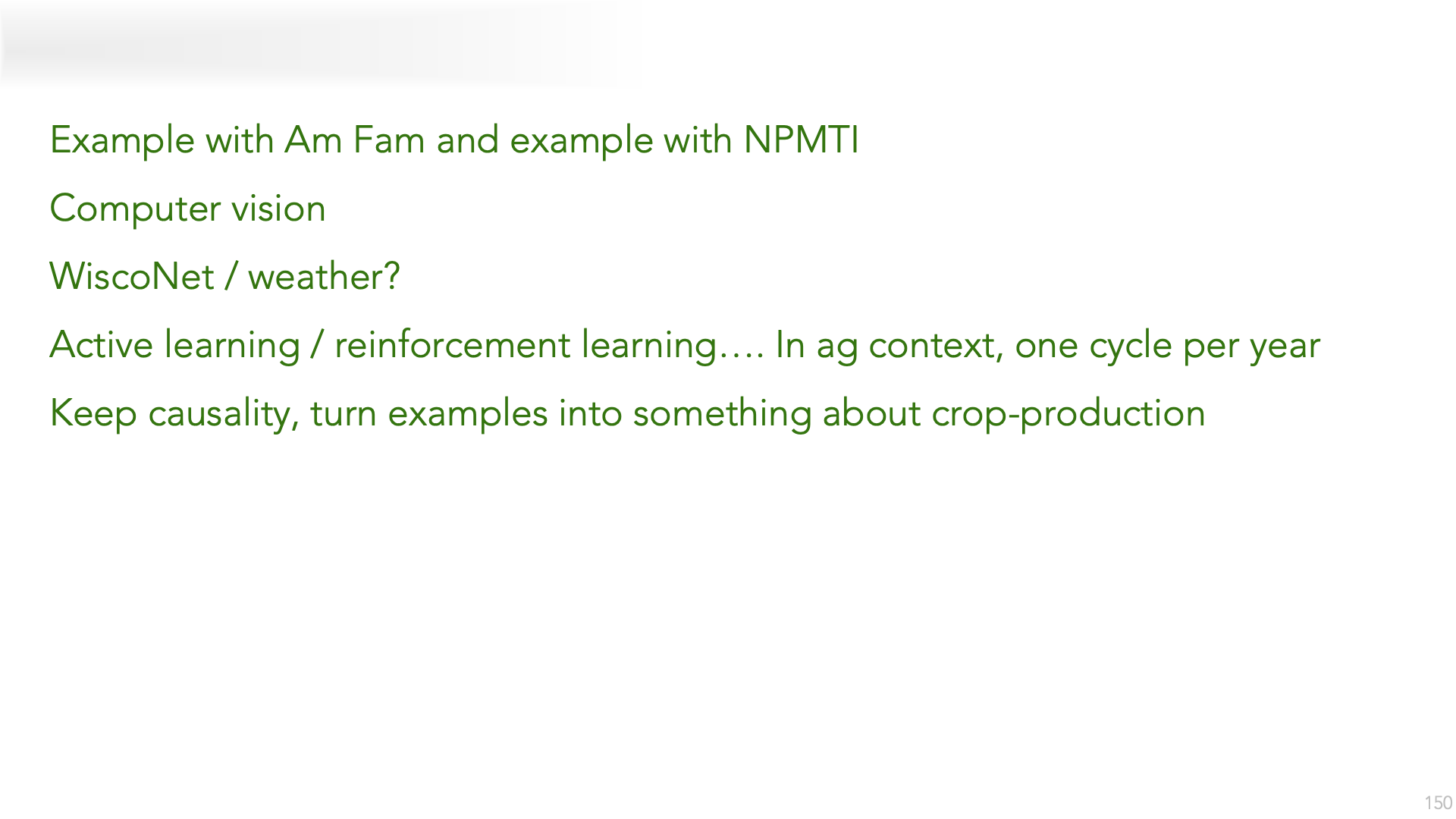 Example with Am Fam and example with NPMTI

Computer vision

WiscoNet / weather?

Active learning / reinforcement learning…. In ag context, one cycle per year

Keep causality, turn examples into something about crop-production

150